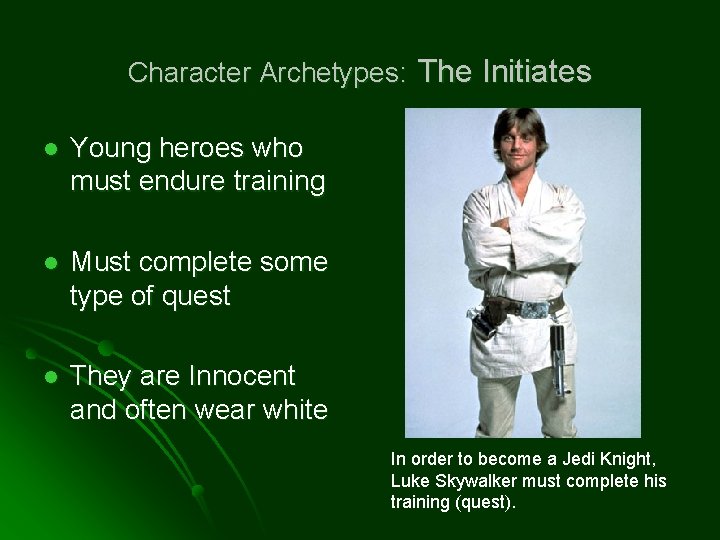 Character Archetypes: The Initiates

- Young heroes who must endure training

- Must complete some type of quest

- They are Innocent and often wear white

In order to become a Jedi Knight, Luke Skywalker must complete his training (quest).